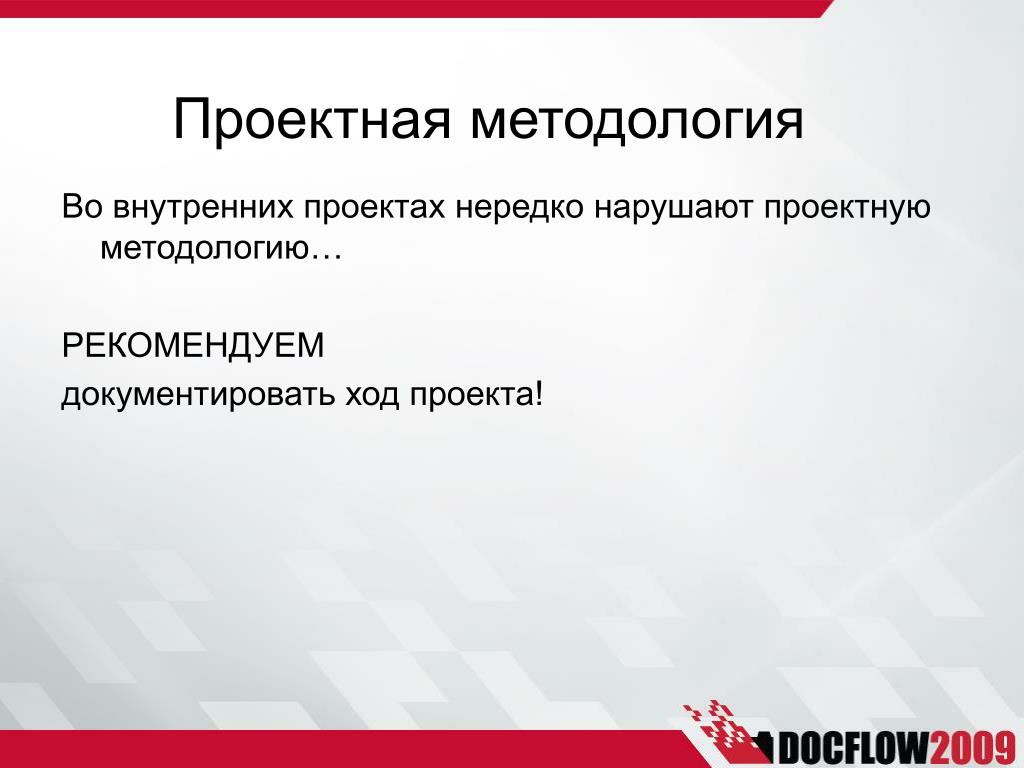 Проектная методология

Во внутренних проектах нередко нарушают проектную методологию…

РЕКОМЕНДУЕМ
документировать ход проекта!

DOCFLOW2009